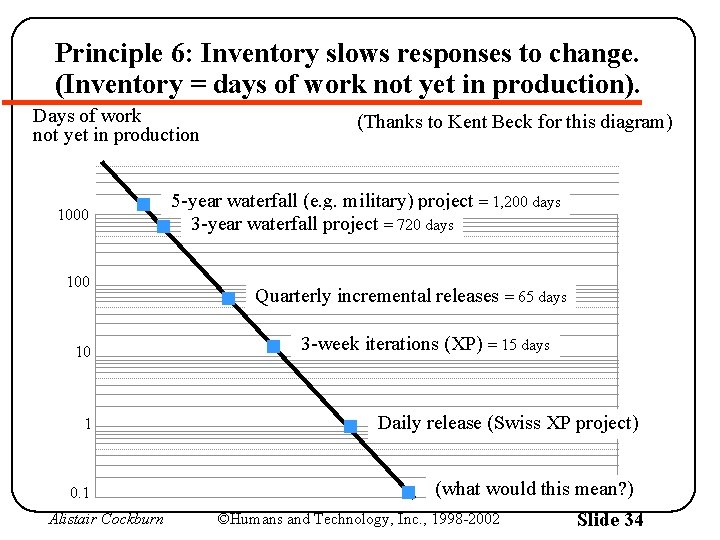 Principle 6: Inventory slows responses to change.
(Inventory = days of work not yet in production).

Days of work
not yet in production

(Thanks to Kent Beck for this diagram)

1000
100
10
1
0.1

5-year waterfall (e.g. military) project = 1,200 days
3-year waterfall project = 720 days
Quarterly incremental releases = 65 days
3-week iterations (XP) = 15 days
Daily release (Swiss XP project)
(what would this mean?)

Alistair Cockburn ©Humans and Technology, Inc., 1998-2002 Slide 34